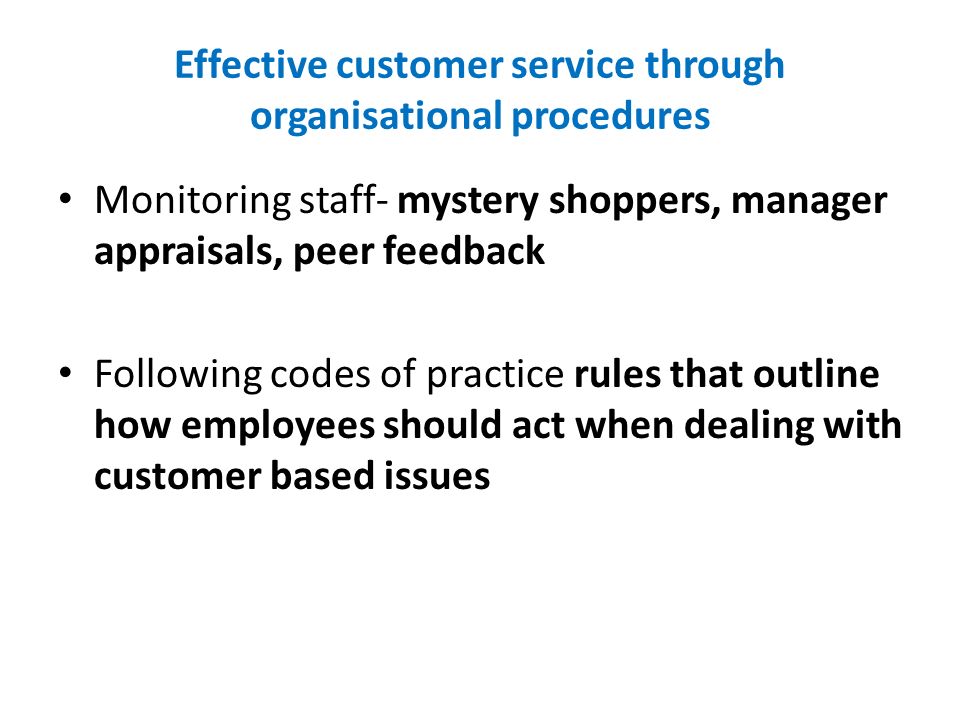 Effective customer service through organisational procedures

• Monitoring staff- mystery shoppers, manager appraisals, peer feedback

• Following codes of practice rules that outline how employees should act when dealing with customer based issues